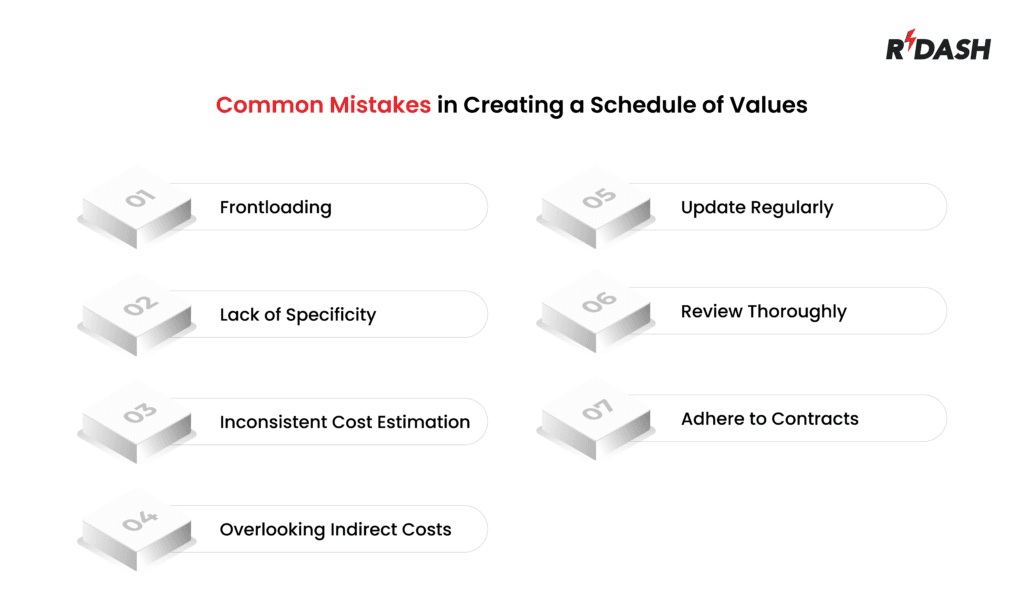 RDASH

Common Mistakes in Creating a Schedule of Values

01 Frontloading

02 Lack of Specificity

03 Inconsistent Cost Estimation

04 Overlooking Indirect Costs

05 Update Regularly

06 Review Thoroughly

07 Adhere to Contracts